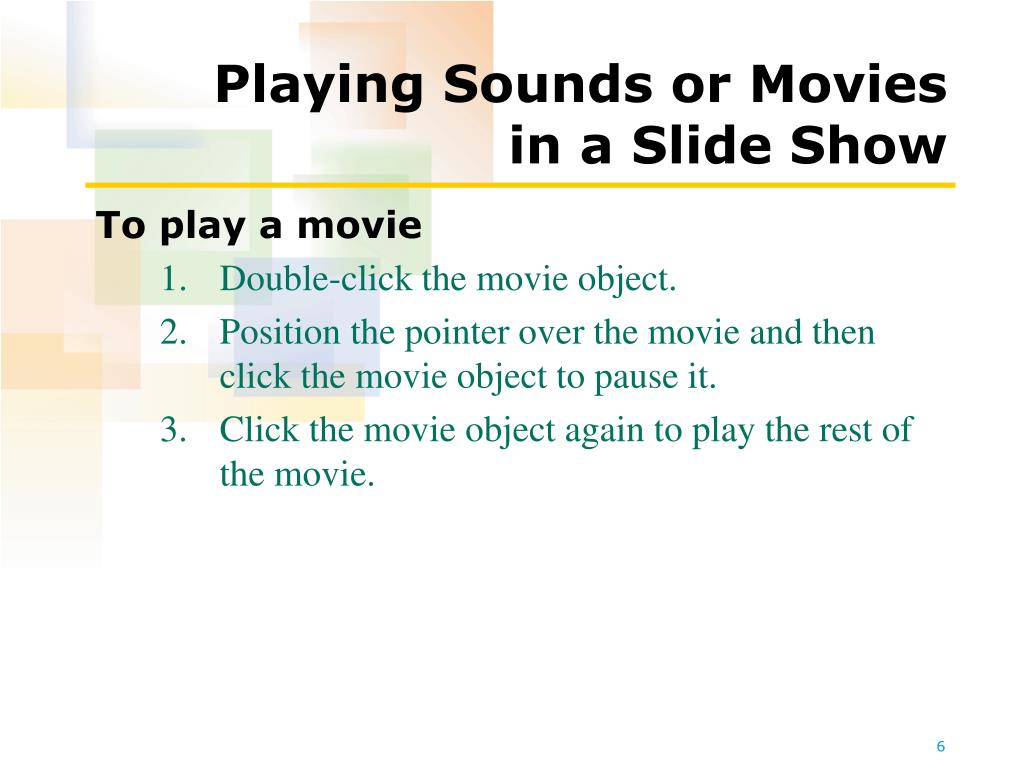 Playing Sounds or Movies in a Slide Show

To play a movie

1. Double-click the movie object.
2. Position the pointer over the movie and then click the movie object to pause it.
3. Click the movie object again to play the rest of the movie.

6